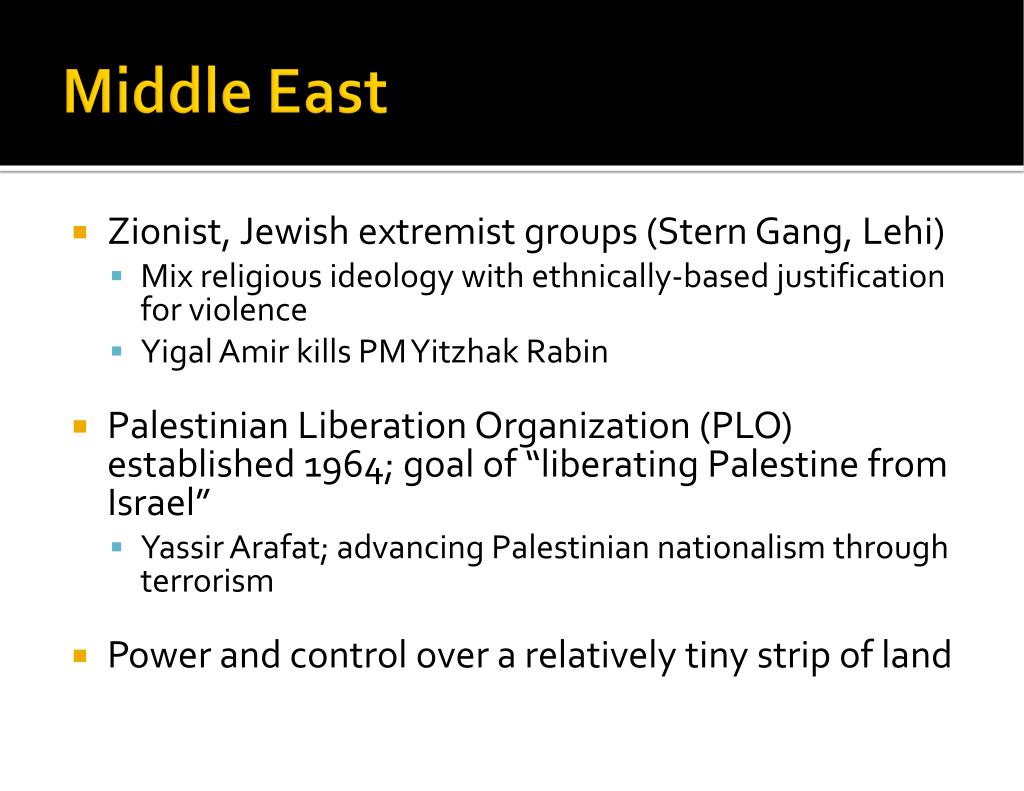 Middle East

Zionist, Jewish extremist groups (Stern Gang, Lehi)
Mix religious ideology with ethnically-based justification for violence
Yigal Amir kills PM Yitzhak Rabin

Palestinian Liberation Organization (PLO) established 1964; goal of “liberating Palestine from Israel”
Yassir Arafat; advancing Palestinian nationalism through terrorism

Power and control over a relatively tiny strip of land